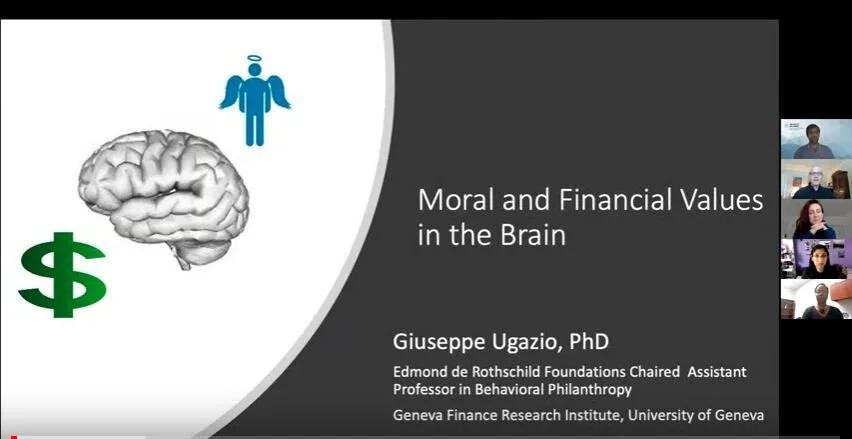 $

Moral and Financial Values in the Brain

Giuseppe Ugazio, PhD

Edmond de Rothschild Foundations Chaired Assistant Professor in Behavioral Philanthropy

Geneva Finance Research Institute, University of Geneva